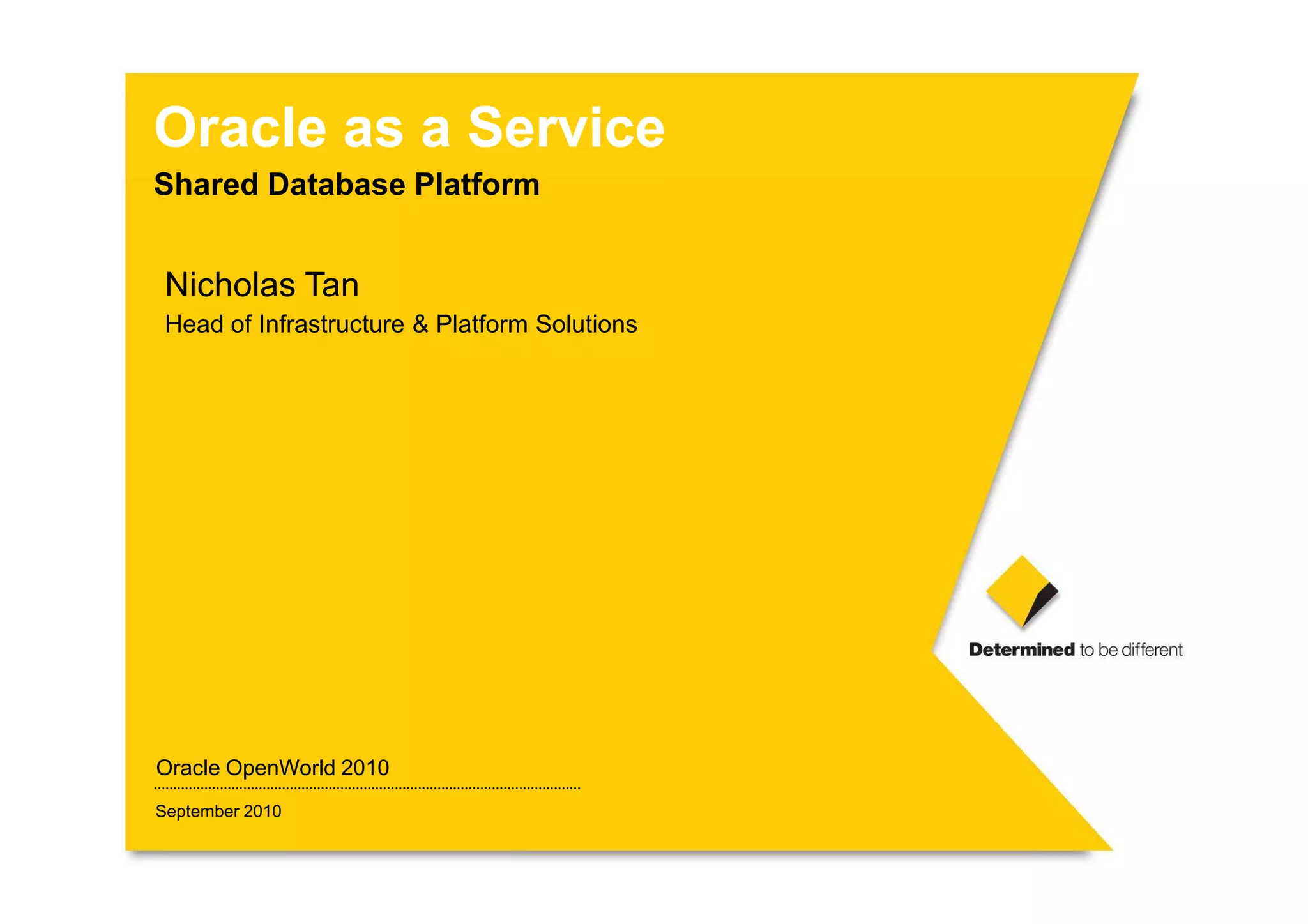 Oracle as a Service

Shared Database Platform

Nicholas Tan

Head of Infrastructure & Platform Solutions

Determined to be different

Oracle OpenWorld 2010

September 2010